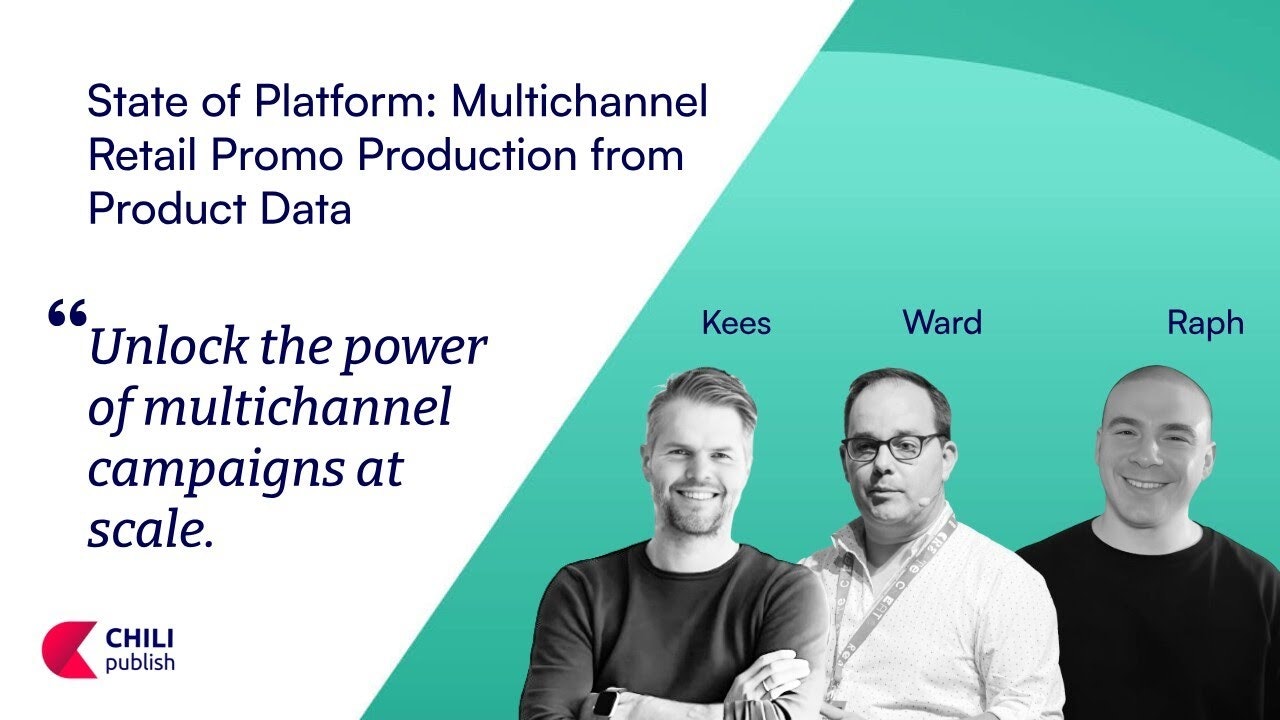 State of Platform: Multichannel Retail Promo Production from Product Data

“Unlock the power of multichannel campaigns at scale.

Kees

Ward

Raph

CHILI
publish